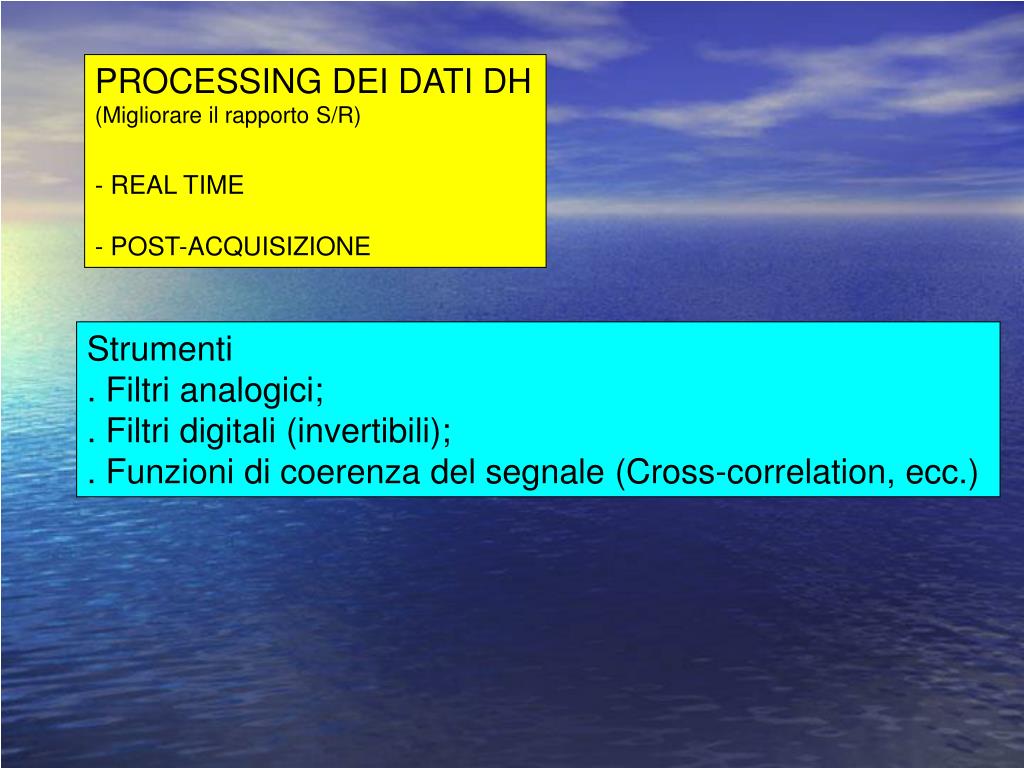 PROCESSING DEI DATI DH
(Migliorare il rapporto S/R)

- REAL TIME

- POST-ACQUISIZIONE

Strumenti
. Filtri analogici;
. Filtri digitali (invertibili);
. Funzioni di coerenza del segnale (Cross-correlation, ecc.)